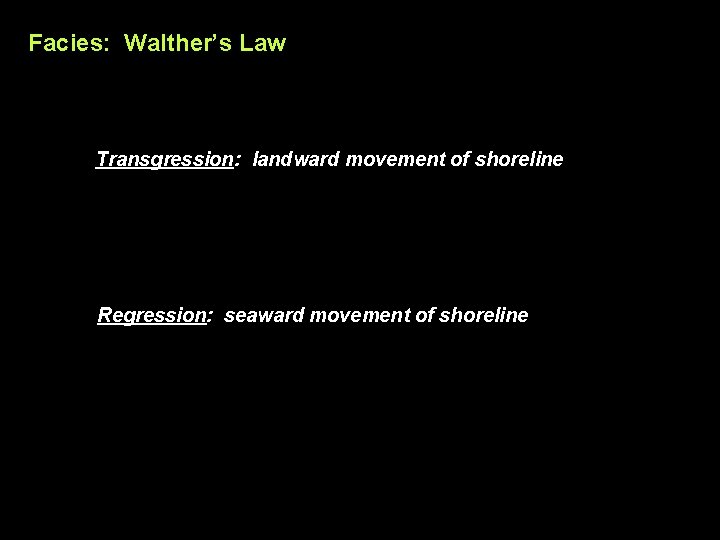 Facies: Walther's Law

Transgression: landward movement of shoreline

Regression: seaward movement of shoreline